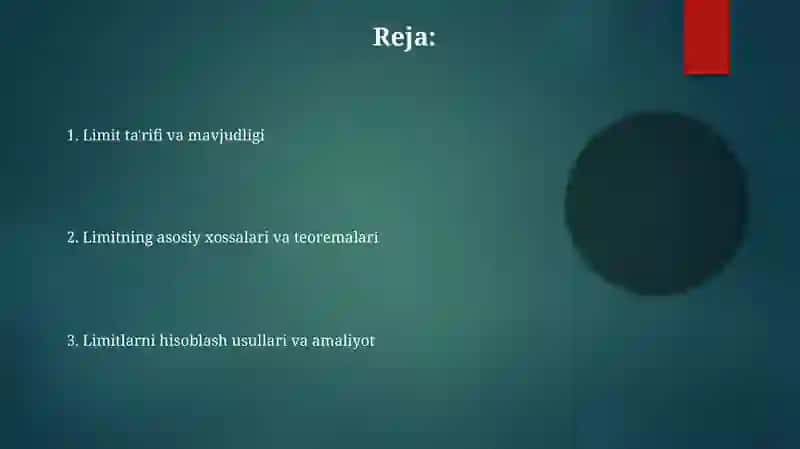 Reja:

1. Limit ta'rifi va mavjudligi

2. Limitning asosiy xossalari va teoremalari

3. Limitlarni hisoblash usullari va amaliyot